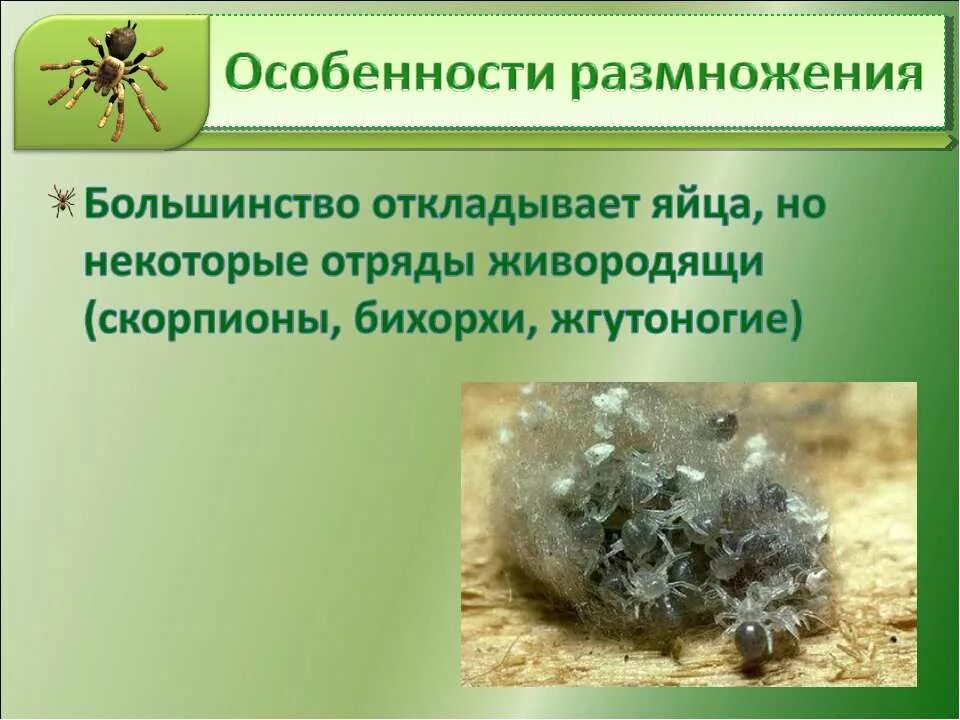 Особенности размножения

Большинство откладывает яйца, но некоторые отряды живородящи (скорпионы, бихорхи, жгутоногие)